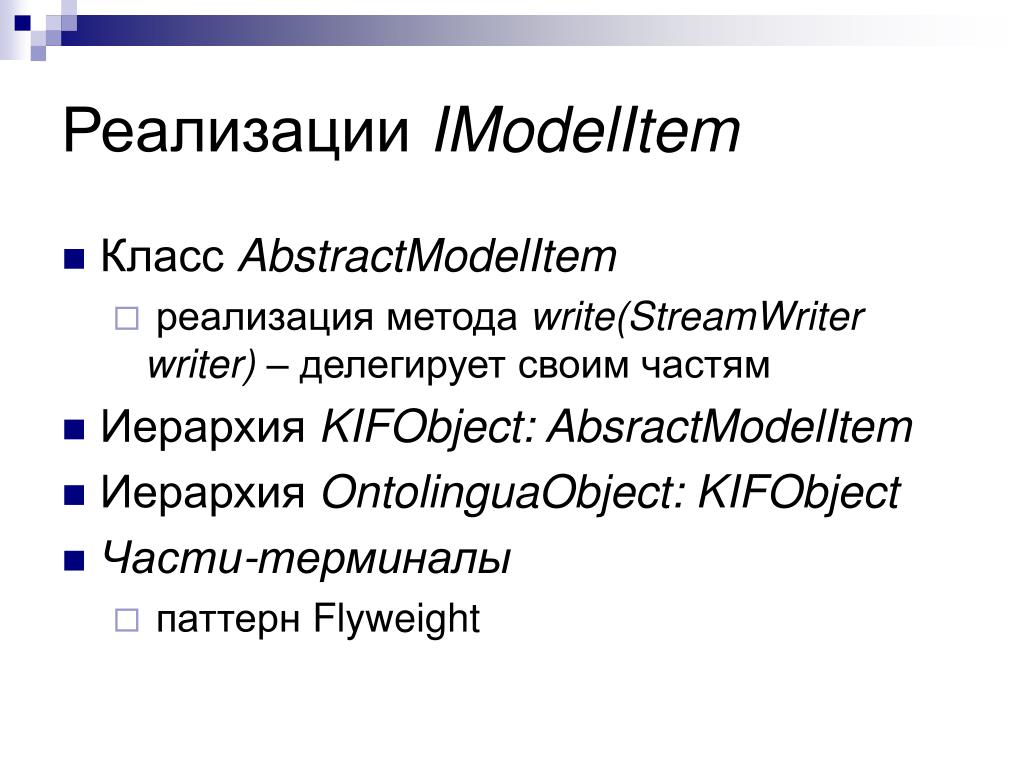 Реализации IModelItem

Класс AbstractModelItem

реализация метода write(StreamWriter writer) – делегирует своим частям

Иерархия KIFObject: AbsractModelItem

Иерархия OntolinguaObject: KIFObject

Части-терминалы

паттерн Flyweight